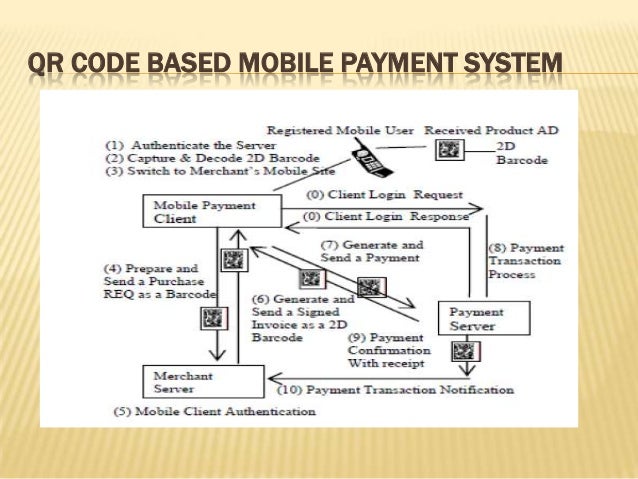 QR CODE BASED MOBILE PAYMENT SYSTEM

Registered Mobile User

Received Product AD

2D Barcode

(1) Authenticate the Server
(2) Capture & Decode 2D Barcode
(3) Switch to Merchant's Mobile Site

Mobile Payment Client

(0) Client Login Request

(0) Client Login Response

(7) Generate and Send a Payment

(8) Payment Transaction Process

(4) Prepare and Send a Purchase REQ as a Barcode

(6) Generate and Send a Signed Invoice as a 2D Barcode

Payment Server

(9) Payment Confirmation With receipt

Merchant Server

(10) Payment Transaction Notification

(5) Mobile Client Authentication